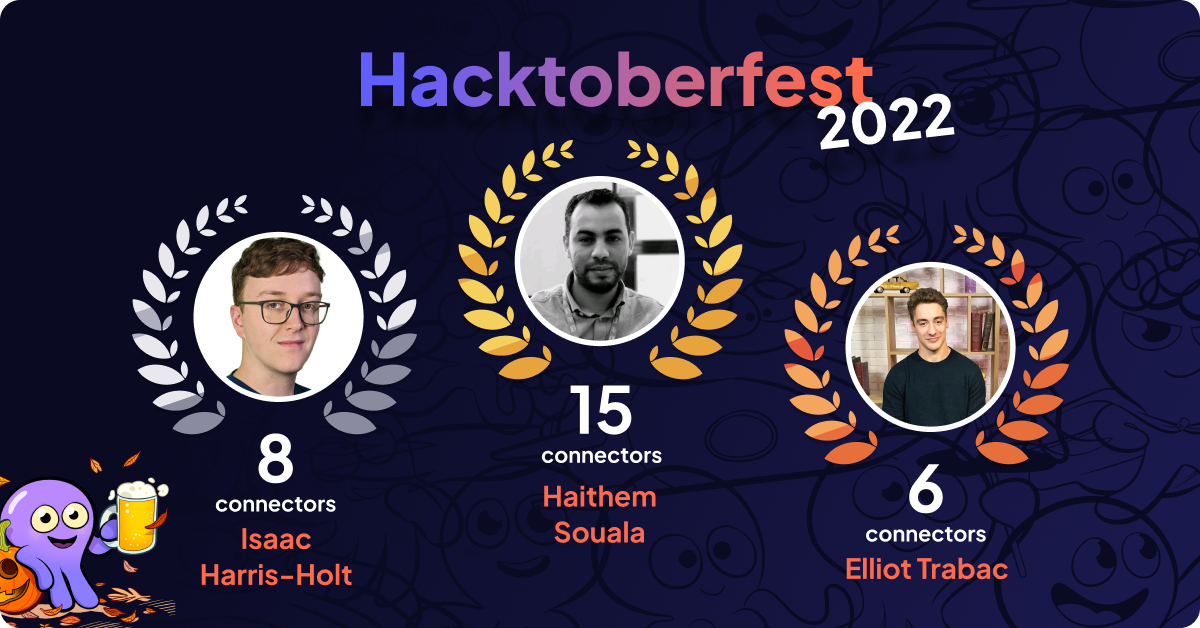 Hacktoberfest 2022

8
connectors
Isaac Harris-Holt

15
connectors
Haithem Souala

6
connectors
Elliot Trabac